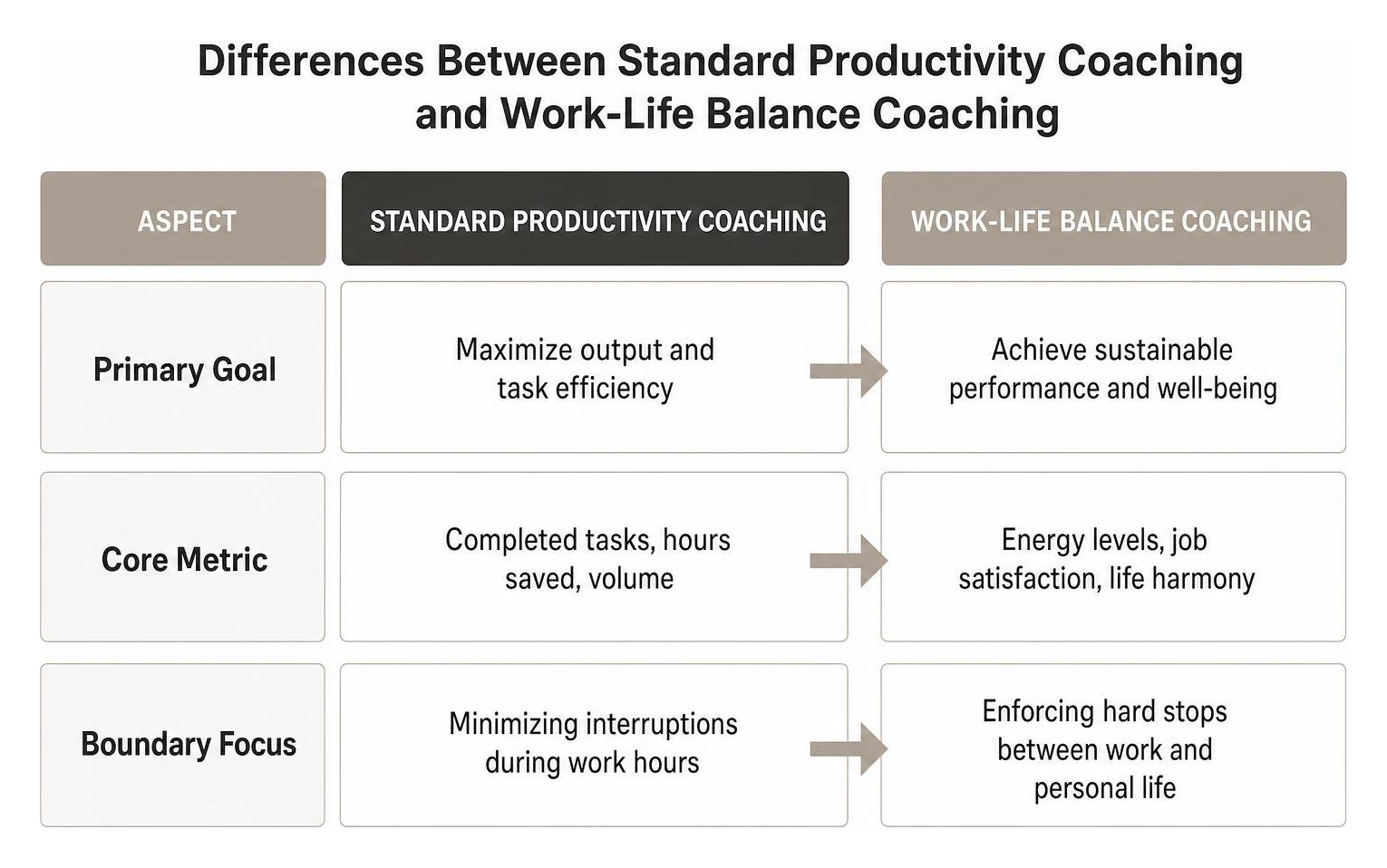 Differences Between Standard Productivity Coaching and Work-Life Balance Coaching

| ASPECT | STANDARD PRODUCTIVITY COACHING | WORK-LIFE BALANCE COACHING |
|---|---|---|
| Primary Goal | Maximize output and task efficiency | Achieve sustainable performance and well-being |
| Core Metric | Completed tasks, hours saved, volume | Energy levels, job satisfaction, life harmony |
| Boundary Focus | Minimizing interruptions during work hours | Enforcing hard stops between work and personal life |